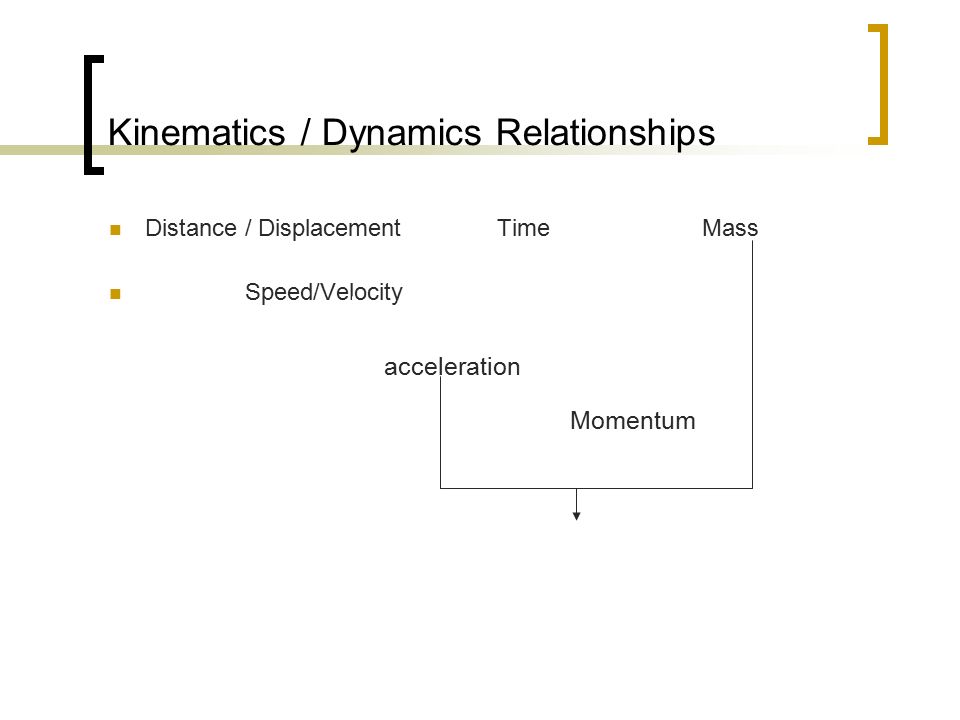 Kinematics / Dynamics Relationships

Distance / Displacement Time Mass

Speed/Velocity

acceleration

Momentum